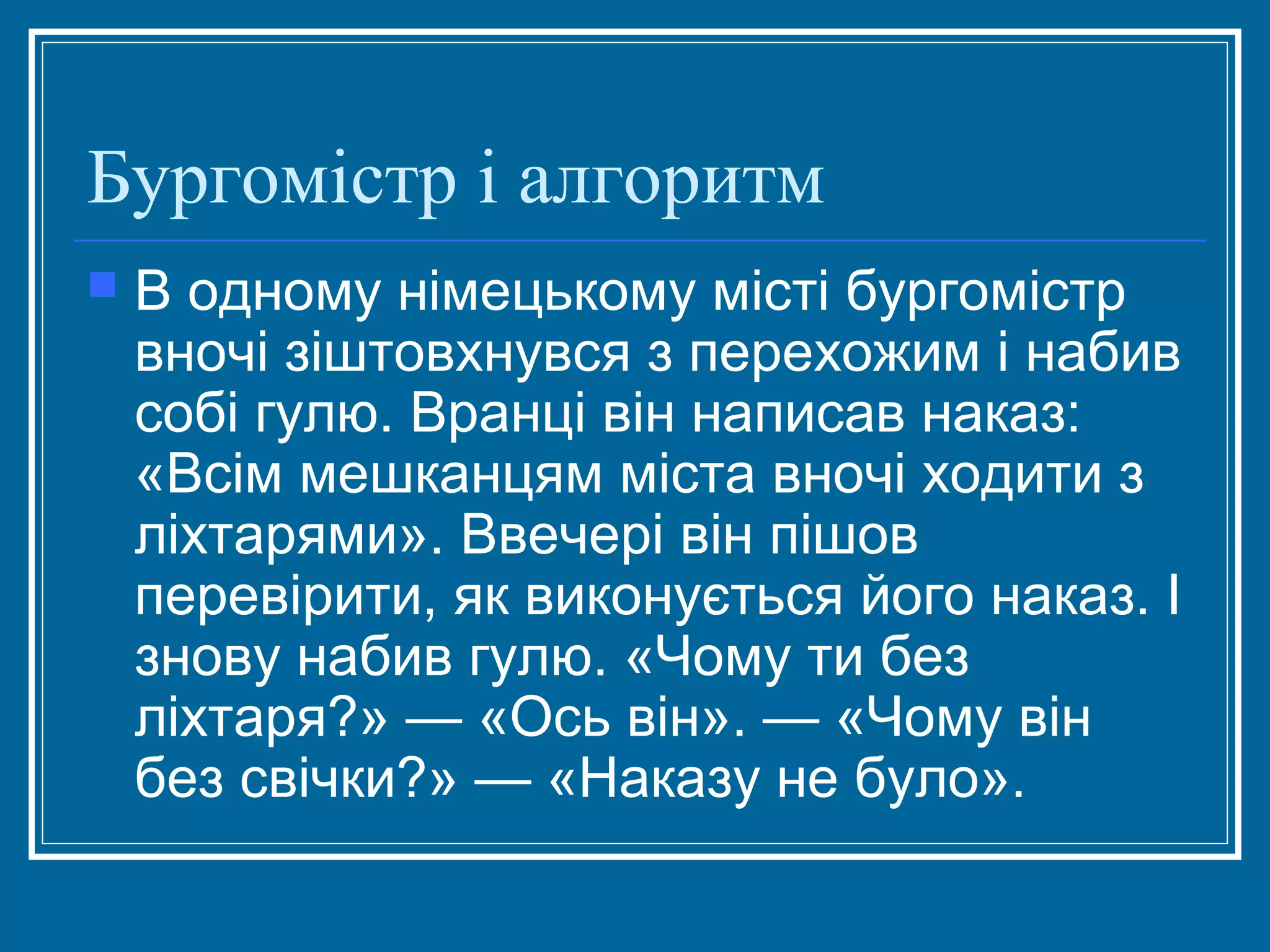 Бургомістр і алгоритм

В одному німецькому місті бургомістр вночі зіштовхнувся з перехожим і набив собі гулю. Вранці він написав наказ: «Всім мешканцям міста вночі ходити з ліхтарями». Ввечері він пішов перевірити, як виконується його наказ. І знову набив гулю. «Чому ти без ліхтаря?» — «Ось він». — «Чому він без свічки?» — «Наказу не було».